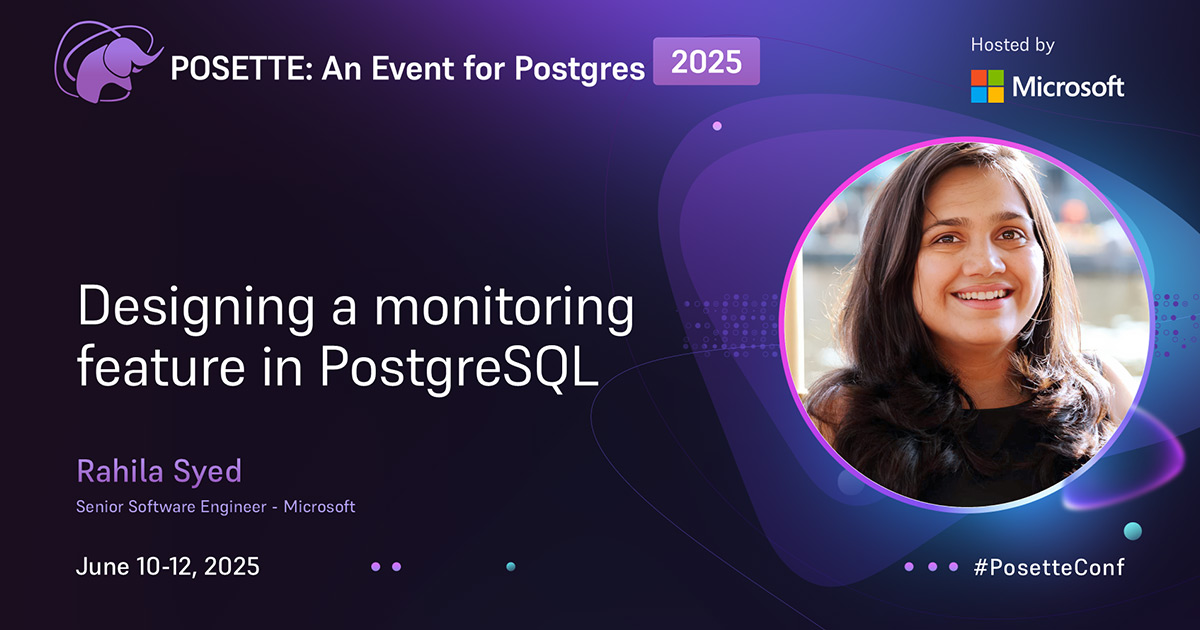 POSETTE: An Event for Postgres 2025

Hosted by
Microsoft

Designing a monitoring feature in PostgreSQL

Rahila Syed
Senior Software Engineer - Microsoft

June 10-12, 2025

#PosetteConf